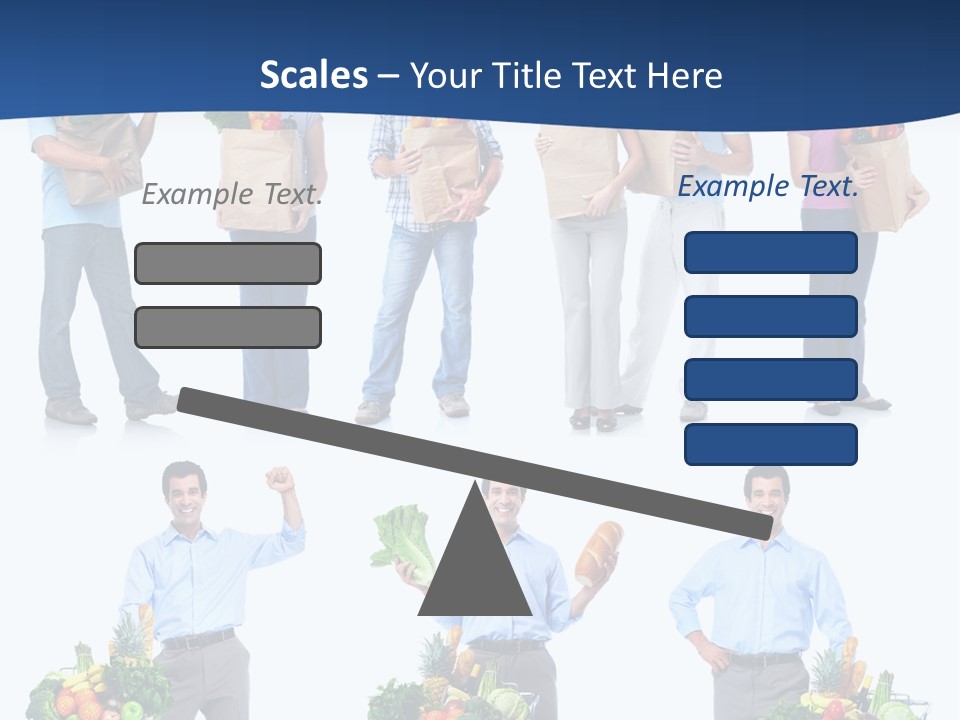 Scales – Your Title Text Here

Example Text.

Example Text.